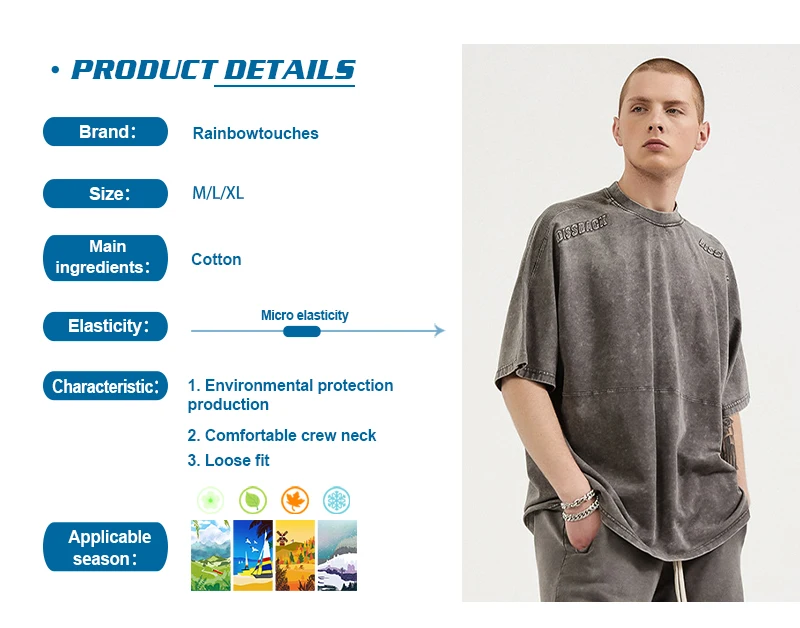 • PRODUCT DETAILS

Brand: Rainbowtouches

Size: M/L/XL

Main ingredients: Cotton

Elasticity: Micro elasticity

Characteristic: 1. Environmental protection production

2. Comfortable crew neck

3. Loose fit

Applicable season:

DISSBACK